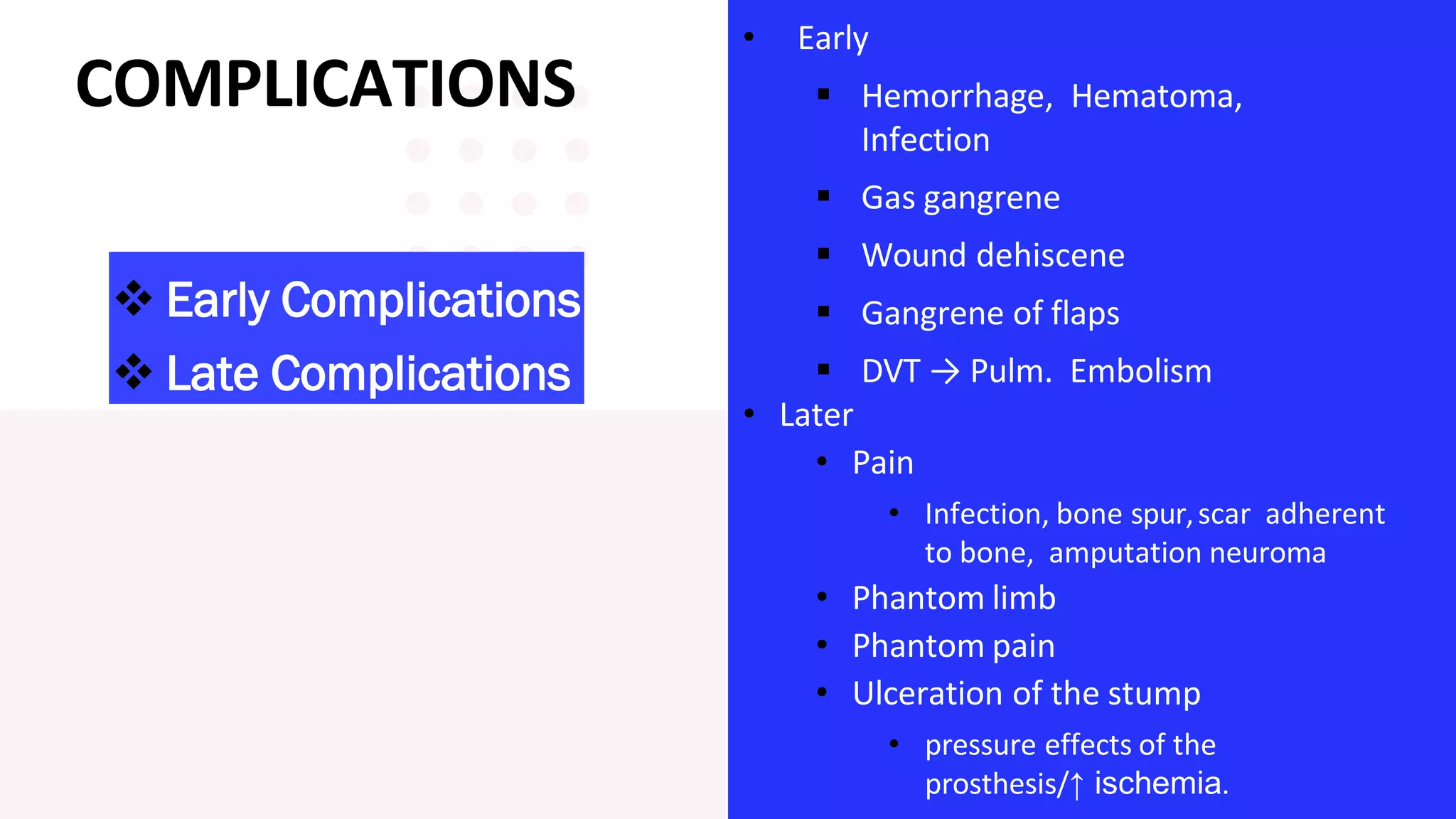 COMPLICATIONS

❖ Early Complications
❖ Late Complications

• Early
  ▪ Hemorrhage, Hematoma, Infection
  ▪ Gas gangrene
  ▪ Wound dehiscene
  ▪ Gangrene of flaps
  ▪ DVT → Pulm. Embolism
• Later
  • Pain
    • Infection, bone spur, scar adherent to bone, amputation neuroma
  • Phantom limb
  • Phantom pain
  • Ulceration of the stump
    • pressure effects of the prosthesis/↑ ischemia.